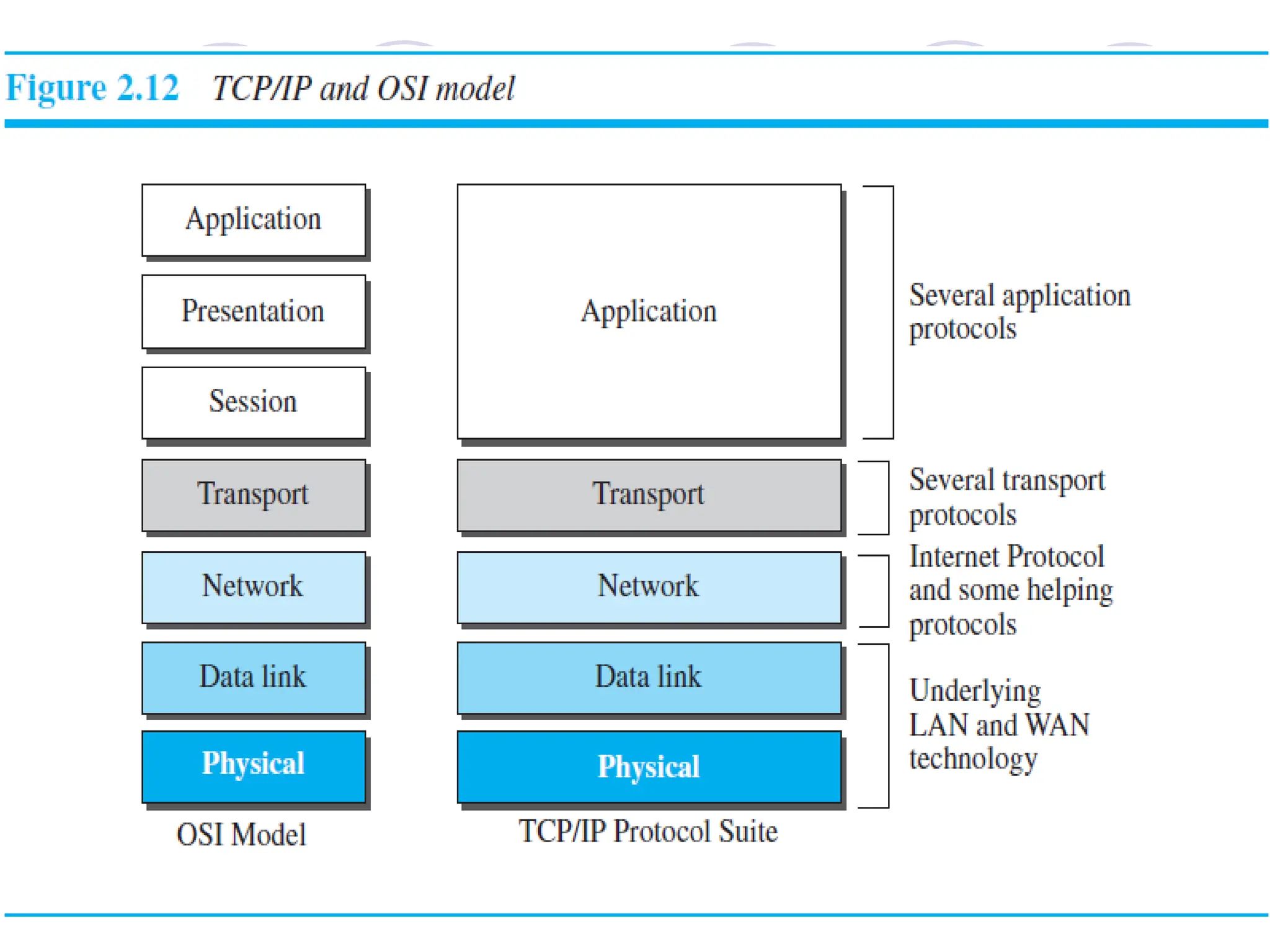 Figure 2.12 TCP/IP and OSI model

Application

Presentation

Session

Transport

Network

Data link

Physical

OSI Model

Application

Transport

Network

Data link

Physical

TCP/IP Protocol Suite

Several application protocols

Several transport protocols

Internet Protocol and some helping protocols

Underlying LAN and WAN technology